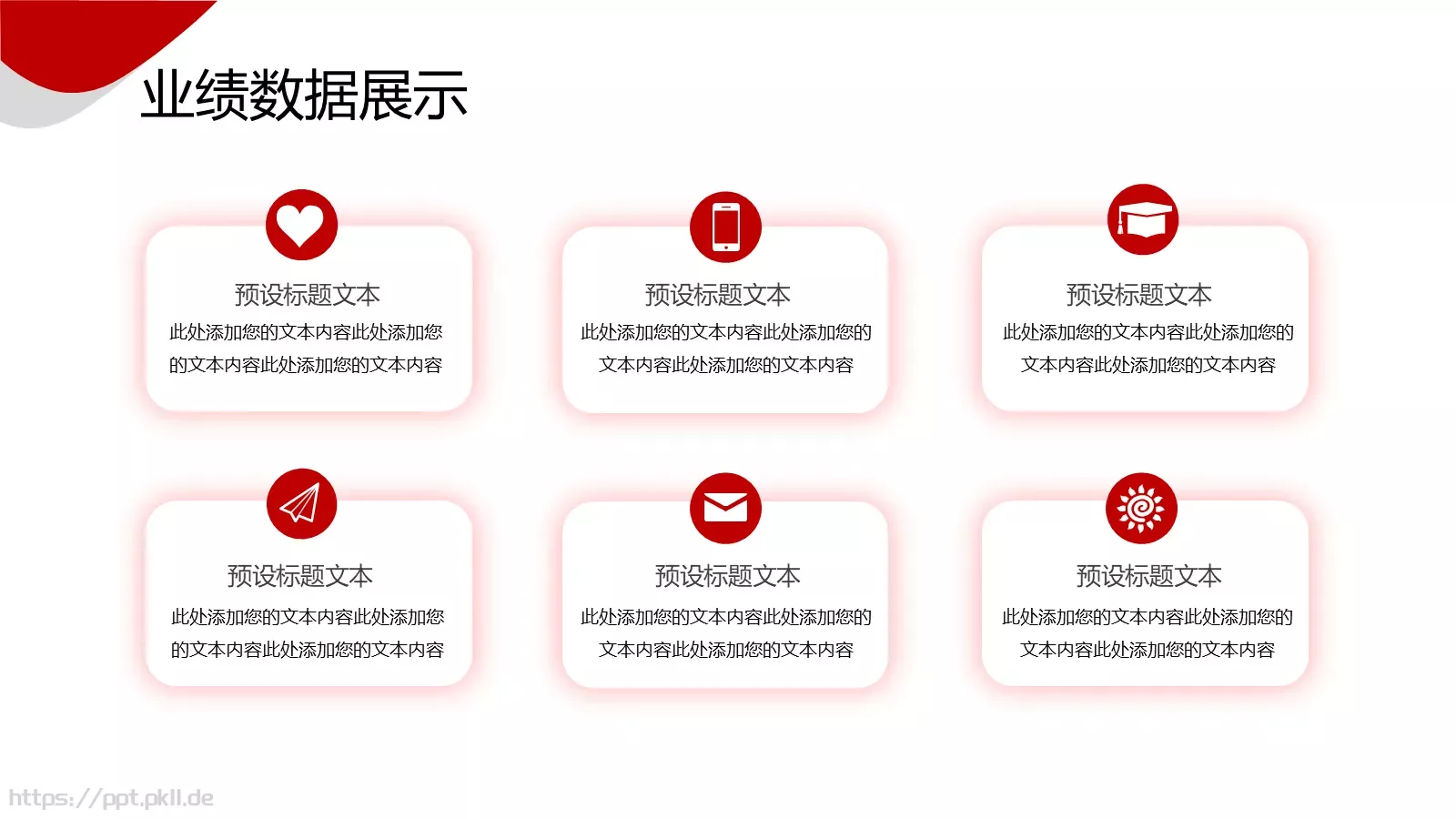 业绩数据展示

预设标题文本
此处添加您的文本内容此处添加您的文本内容此处添加您的文本内容

预设标题文本
此处添加您的文本内容此处添加您的文本内容此处添加您的文本内容

预设标题文本
此处添加您的文本内容此处添加您的文本内容此处添加您的文本内容

预设标题文本
此处添加您的文本内容此处添加您的文本内容此处添加您的文本内容

预设标题文本
此处添加您的文本内容此处添加您的文本内容此处添加您的文本内容

预设标题文本
此处添加您的文本内容此处添加您的文本内容此处添加您的文本内容

https://ppt.pkll.de